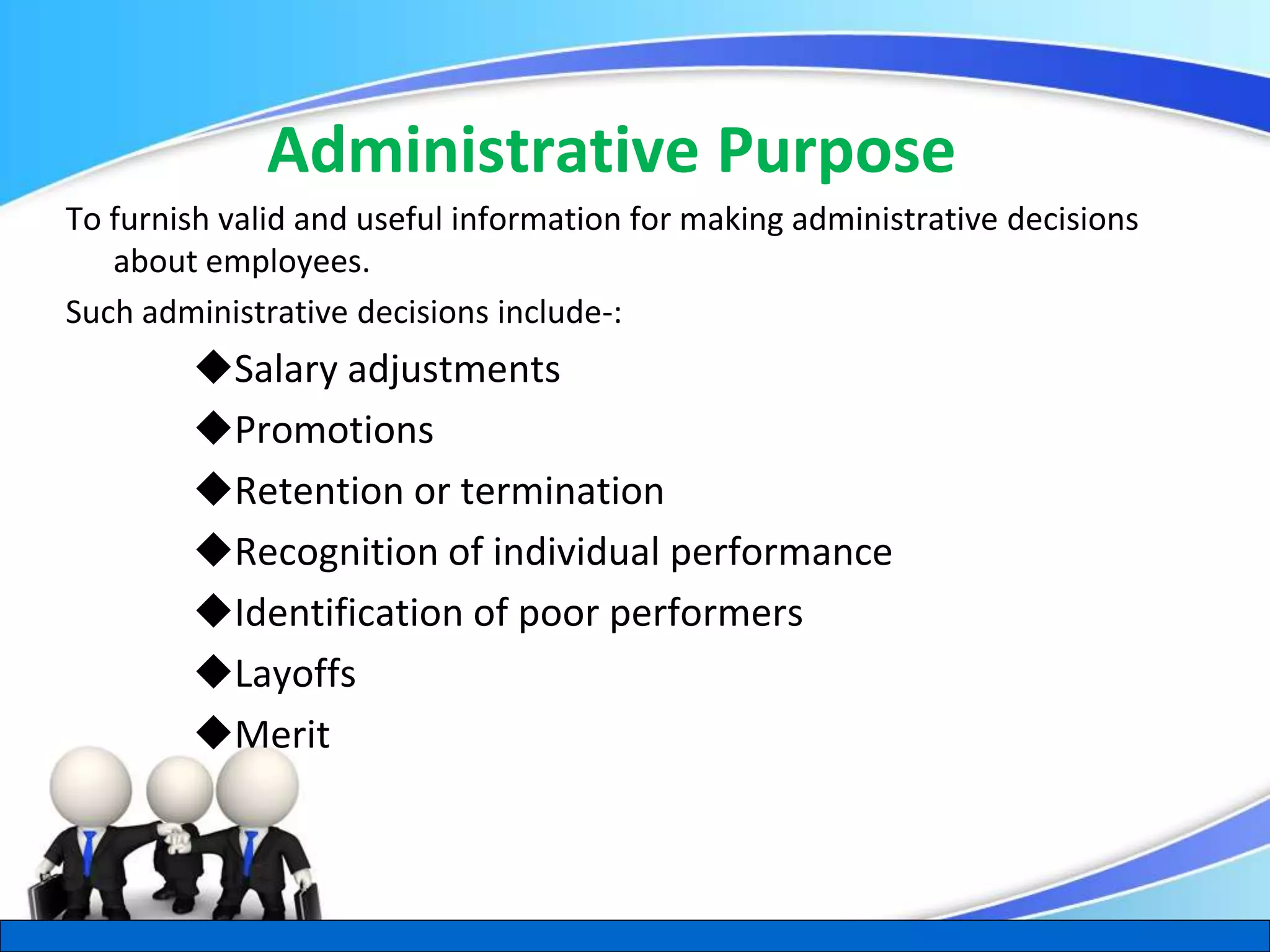 Administrative Purpose

To furnish valid and useful information for making administrative decisions about employees.

Such administrative decisions include-:

◆Salary adjustments

◆Promotions

◆Retention or termination

◆Recognition of individual performance

◆Identification of poor performers

◆Layoffs

◆Merit